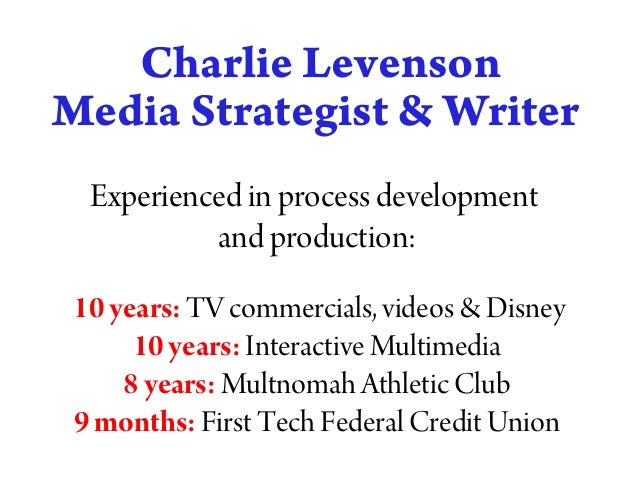 Charlie Levenson
Media Strategist & Writer

Experienced in process development and production:

10 years: TV commercials, videos & Disney
10 years: Interactive Multimedia
8 years: Multnomah Athletic Club
9 months: First Tech Federal Credit Union